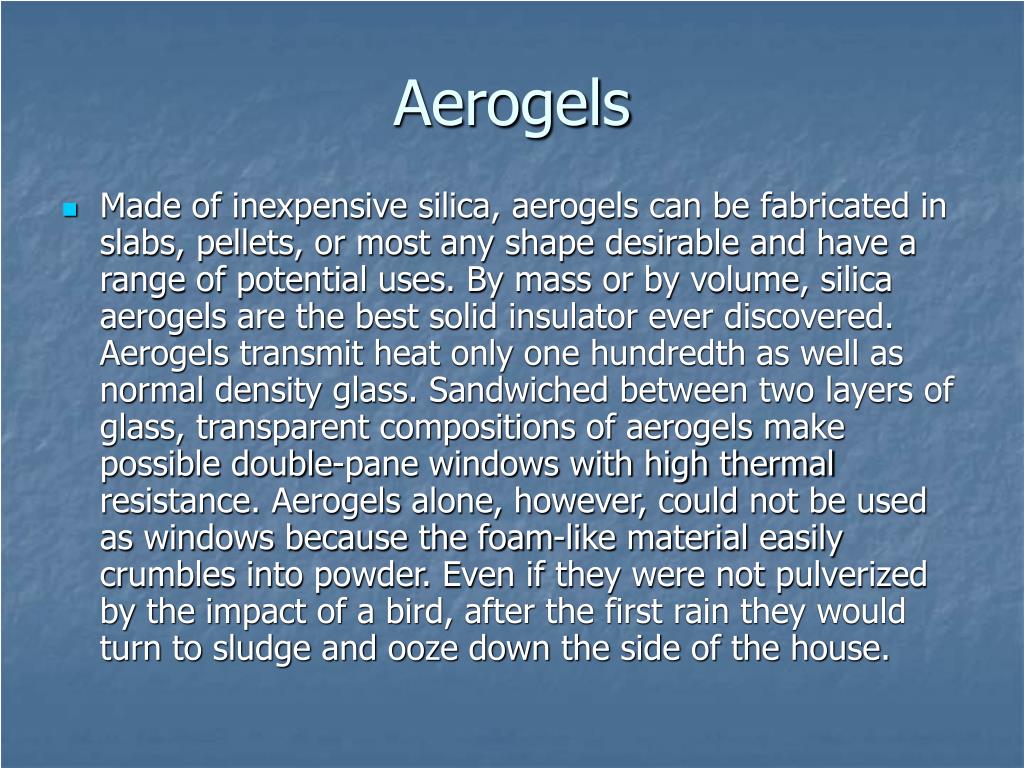 Aerogels

Made of inexpensive silica, aerogels can be fabricated in slabs, pellets, or most any shape desirable and have a range of potential uses. By mass or by volume, silica aerogels are the best solid insulator ever discovered. Aerogels transmit heat only one hundredth as well as normal density glass. Sandwiched between two layers of glass, transparent compositions of aerogels make possible double-pane windows with high thermal resistance. Aerogels alone, however, could not be used as windows because the foam-like material easily crumbles into powder. Even if they were not pulverized by the impact of a bird, after the first rain they would turn to sludge and ooze down the side of the house.